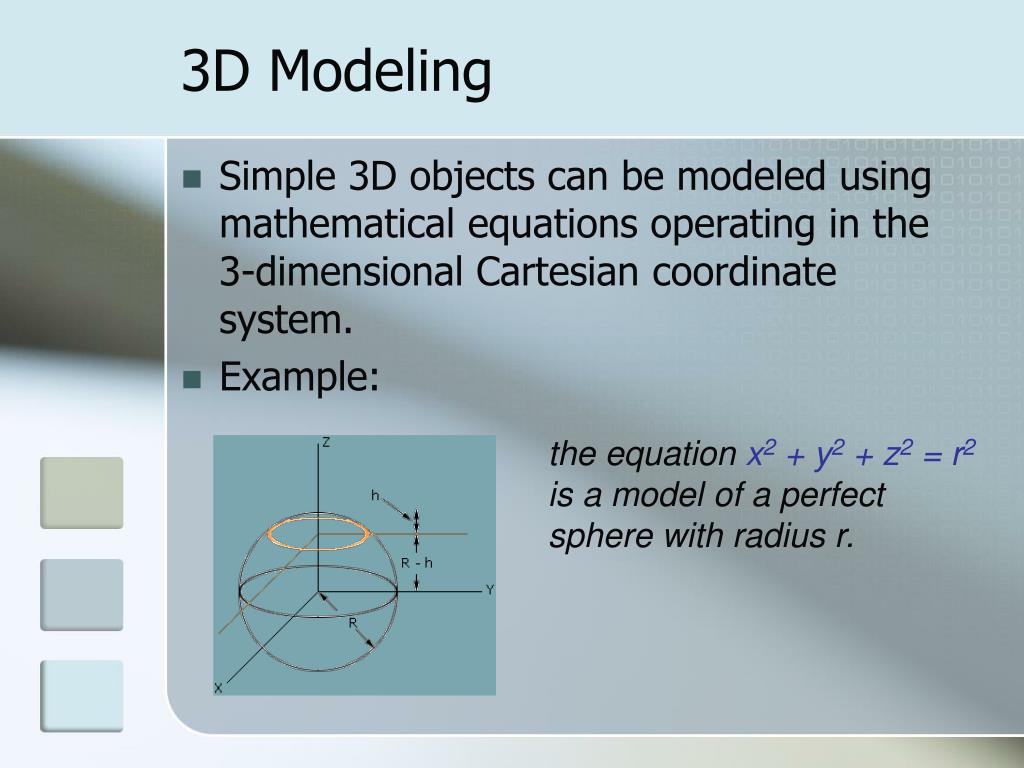 3D Modeling

Simple 3D objects can be modeled using mathematical equations operating in the 3-dimensional Cartesian coordinate system.

Example:

Z
h
R - h
Y
R
X

the equation $x^2 + y^2 + z^2 = r^2$ is a model of a perfect sphere with radius r.